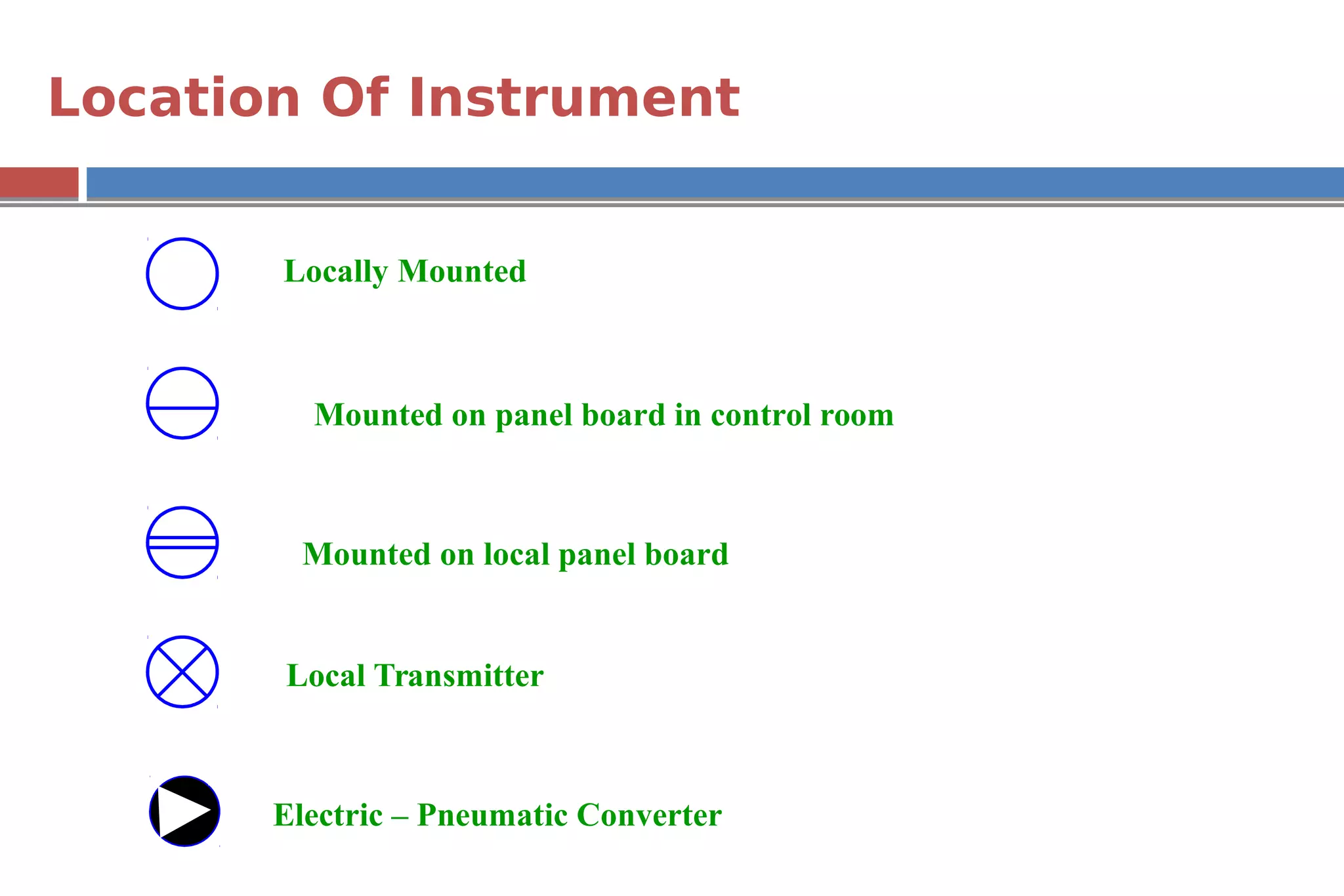 Location Of Instrument

Locally Mounted

Mounted on panel board in control room

Mounted on local panel board

Local Transmitter

Electric – Pneumatic Converter